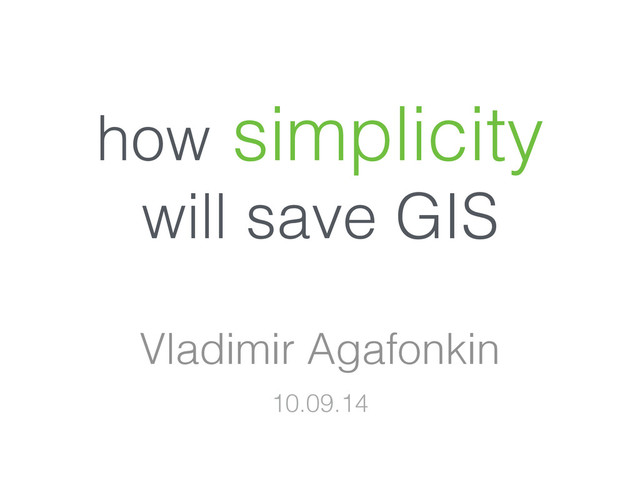 how simplicity will save GIS

Vladimir Agafonkin

10.09.14